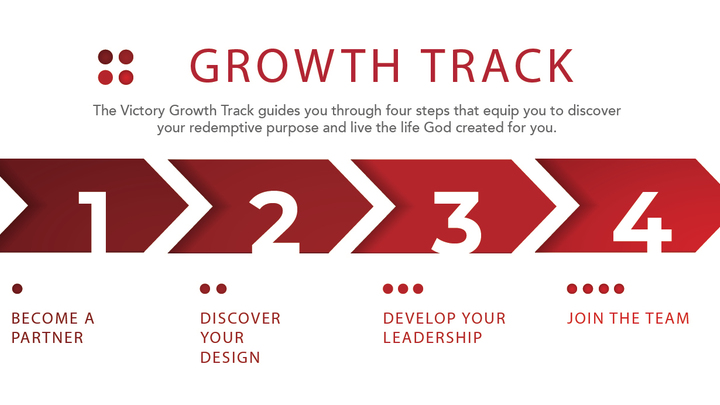 GROWTH TRACK

The Victory Growth Track guides you through four steps that equip you to discover your redemptive purpose and live the life God created for you.

1

2

3

4

BECOME A PARTNER

DISCOVER YOUR DESIGN

DEVELOP YOUR LEADERSHIP

JOIN THE TEAM